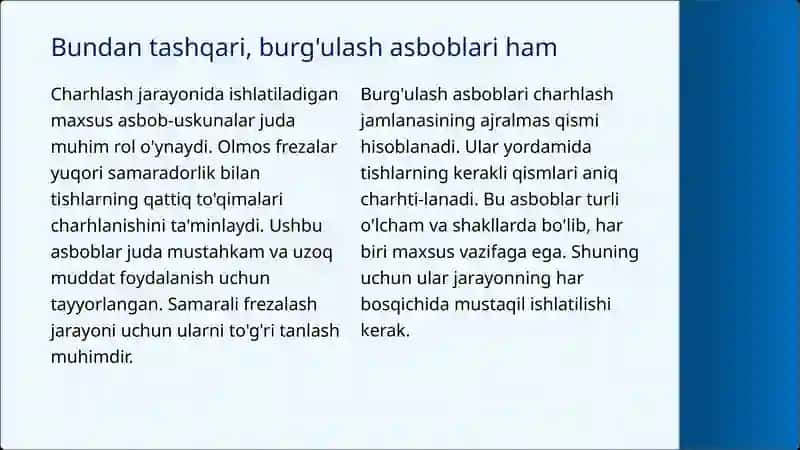 Bundan tashqari, burg'ulash asboblari ham

Charhlash jarayonida ishlatiladigan maxsus asbob-uskunalar juda muhim rol o'ynaydi. Olmos frezalar yuqori samaradorlik bilan tishlarning qattiq to'qimalari charhlanishini ta'minlaydi. Ushbu asboblar juda mustahkam va uzoq muddat foydalanish uchun tayyorlangan. Samarali frezalash jarayoni uchun ularni to'g'ri tanlash muhimdir.

Burg'ulash asboblari charhlash jamlanasining ajralmas qismi hisoblanadi. Ular yordamida tishlarning kerakli qismlari aniq charhti-lanadi. Bu asboblar turli o'lcham va shakllarda bo'lib, har biri maxsus vazifaga ega. Shuning uchun ular jarayonning har bosqichida mustaqil ishlatilishi kerak.